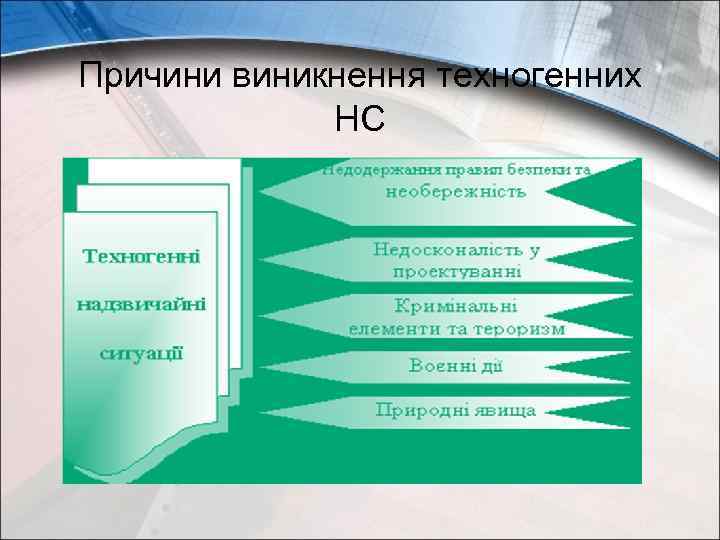 Причини виникнення техногенних НС

Техногенні надзвичайні ситуації

Недодержання правил безпеки та необережність

Недосконалість у проектуванні

Кримінальні елементи та тероризм

Воєнні дії

Природні явища